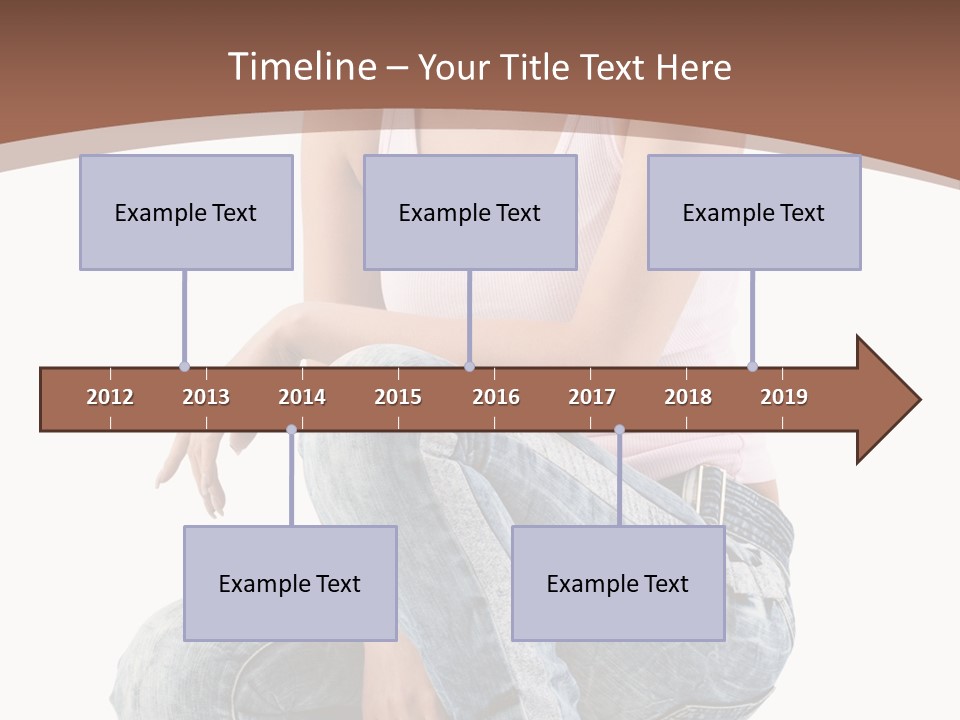 Timeline – Your Title Text Here

Example Text

Example Text

Example Text

2012 2013 2014 2015 2016 2017 2018 2019

Example Text

Example Text